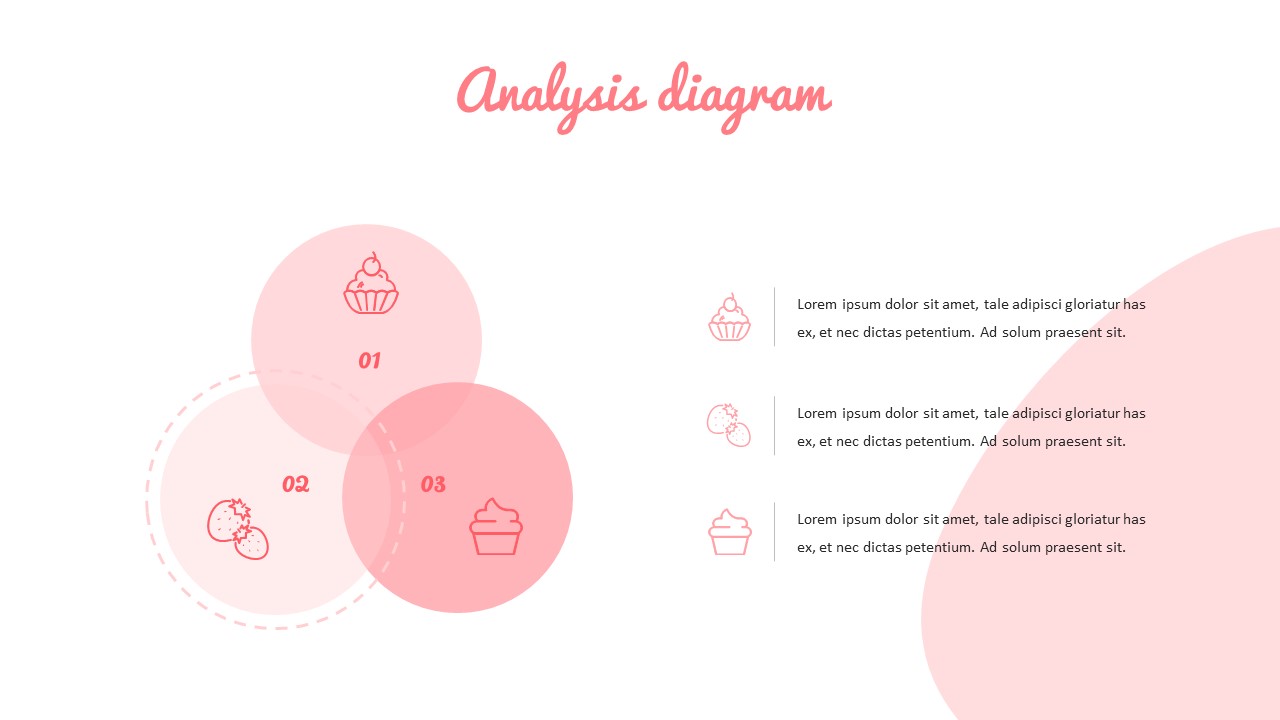 Analysis diagram

01

02

03

Lorem ipsum dolor sit amet, tale adipisci gloriatur has ex, et nec dictas petentium. Ad solum praesent sit.

Lorem ipsum dolor sit amet, tale adipisci gloriatur has ex, et nec dictas petentium. Ad solum praesent sit.

Lorem ipsum dolor sit amet, tale adipisci gloriatur has ex, et nec dictas petentium. Ad solum praesent sit.